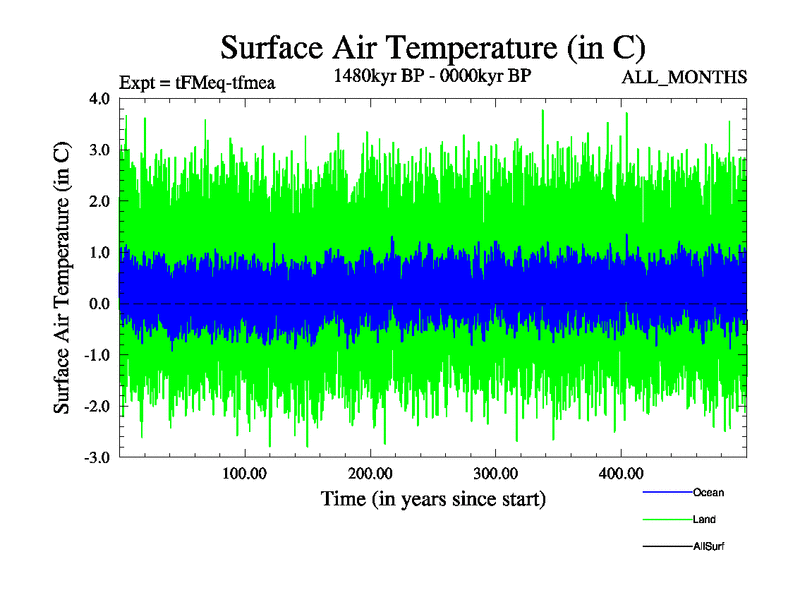 Surface Air Temperature (in C)

Expt = tFMeq-tfmea

1480kyr BP - 0000kyr BP

ALL_MONTHS

Surface Air Temperature (in C)

4.0
3.0
2.0
1.0
0.0
-1.0
-2.0
-3.0

100.00
200.00
300.00
400.00

Time (in years since start)

Ocean
Land
AllSurf